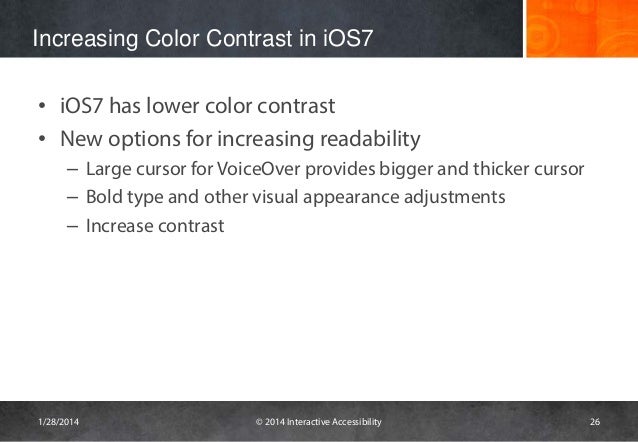 Increasing Color Contrast in iOS7

• iOS7 has lower color contrast
• New options for increasing readability
– Large cursor for VoiceOver provides bigger and thicker cursor
– Bold type and other visual appearance adjustments
– Increase contrast

1/28/2014
© 2014 Interactive Accessibility
26